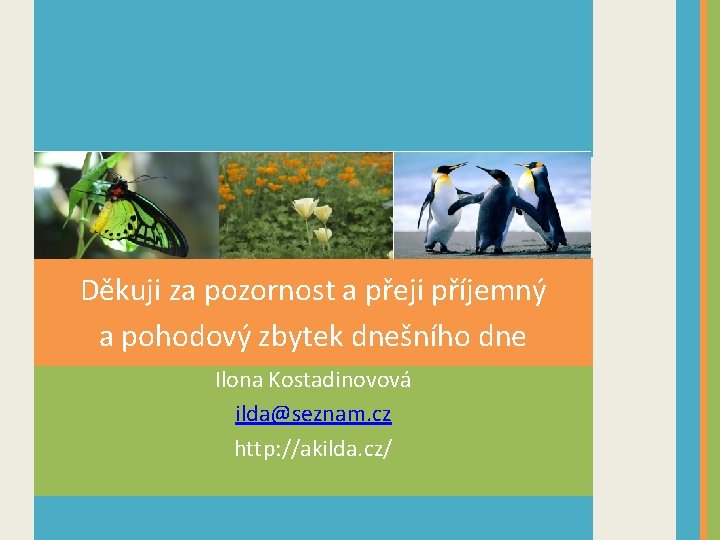 Děkuji za pozornost a přeji příjemný a pohodový zbytek dnešního dne

Ilona Kostadinovová

ilda@seznam.cz

http://akilda.cz/